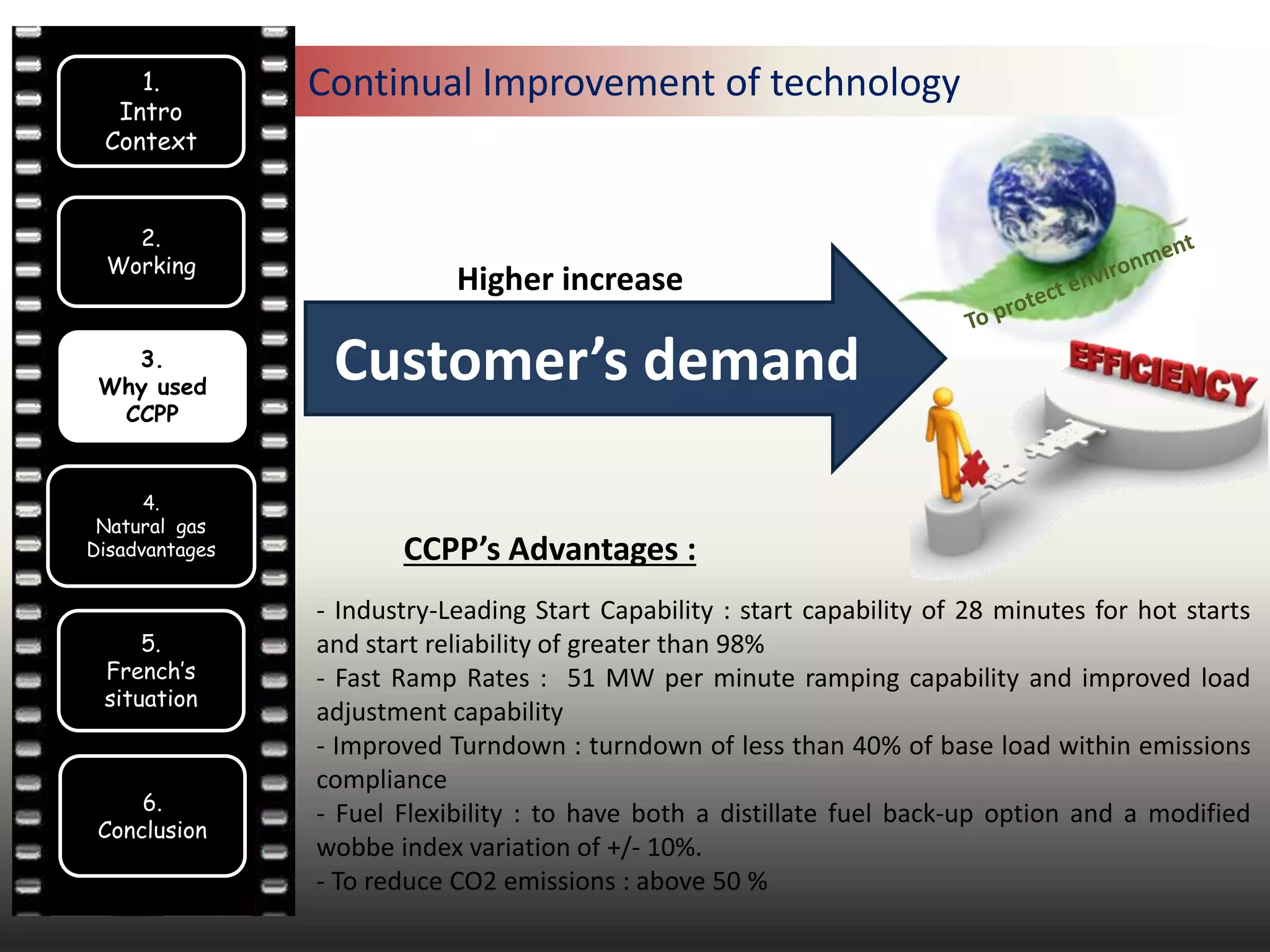 1.
Intro
Context

2.
Working

3.
Why used
CCPP

4.
Natural gas
Disadvantages

5.
French's
situation

6.
Conclusion

Continual Improvement of technology

Higher increase

Customer's demand

To protect environment

EFFICIENCY

CCPP's Advantages :

- Industry-Leading Start Capability : start capability of 28 minutes for hot starts and start reliability of greater than 98%
- Fast Ramp Rates : 51 MW per minute ramping capability and improved load adjustment capability
- Improved Turndown : turndown of less than 40% of base load within emissions compliance
- Fuel Flexibility : to have both a distillate fuel back-up option and a modified wobbe index variation of +/- 10%.
- To reduce CO2 emissions : above 50 %